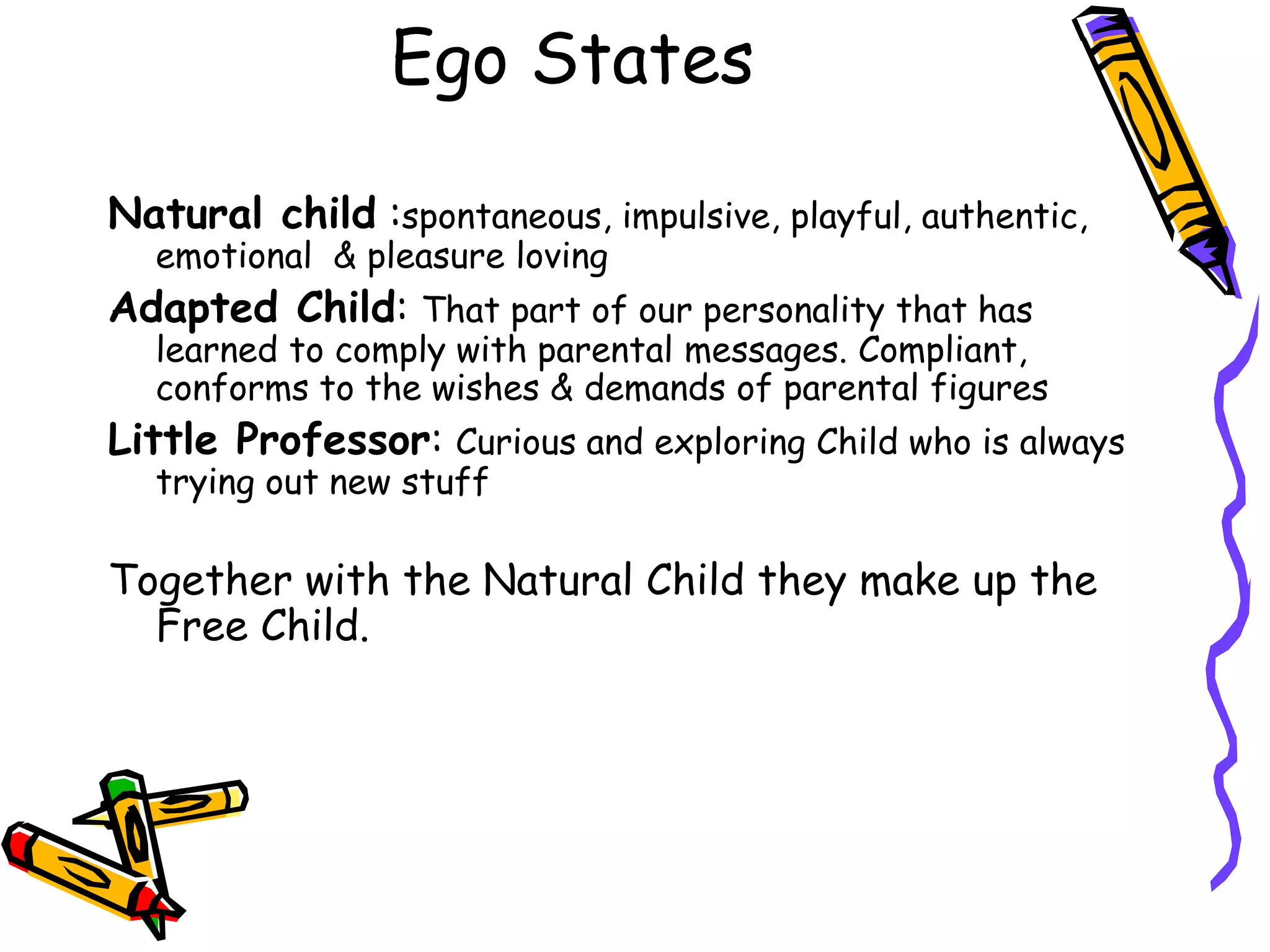 Ego States

Natural child :spontaneous, impulsive, playful, authentic, emotional & pleasure loving

Adapted Child: That part of our personality that has learned to comply with parental messages. Compliant, conforms to the wishes & demands of parental figures

Little Professor: Curious and exploring Child who is always trying out new stuff

Together with the Natural Child they make up the Free Child.